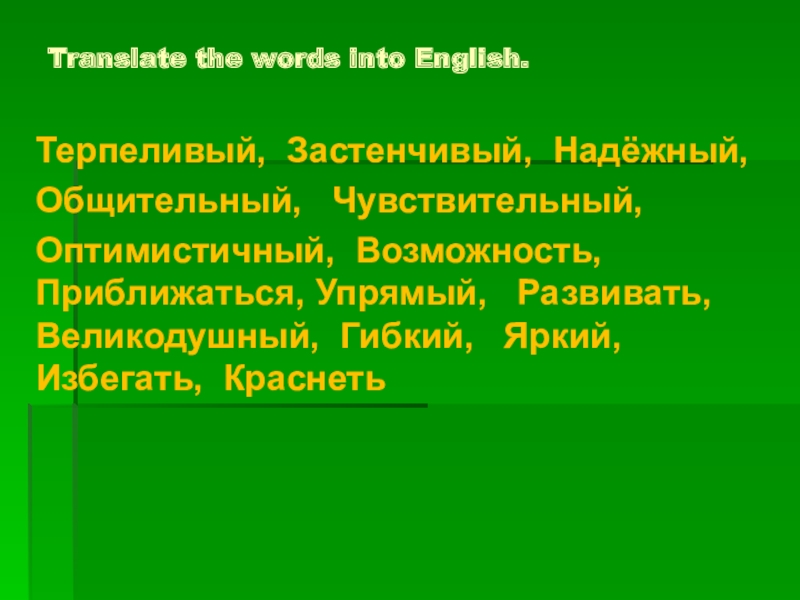 Translate the words into English.

Терпеливый, Застенчивый, Надёжный, Общительный, Чувствительный, Оптимистичный, Возможность, Приближаться, Упрямый, Развивать, Великодушный, Гибкий, Яркий, Избегать, Краснеть